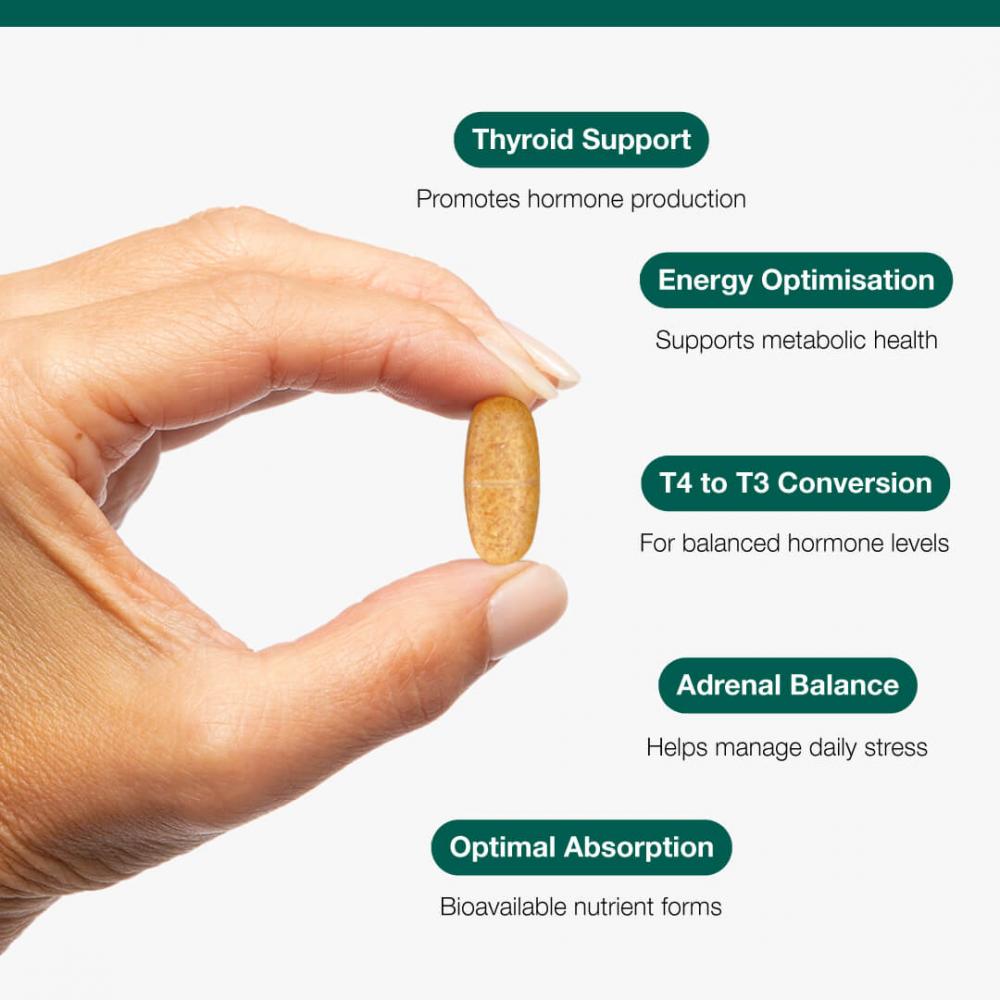 Thyroid Support

Promotes hormone production

Energy Optimisation

Supports metabolic health

T4 to T3 Conversion

For balanced hormone levels

Adrenal Balance

Helps manage daily stress

Optimal Absorption

Bioavailable nutrient forms